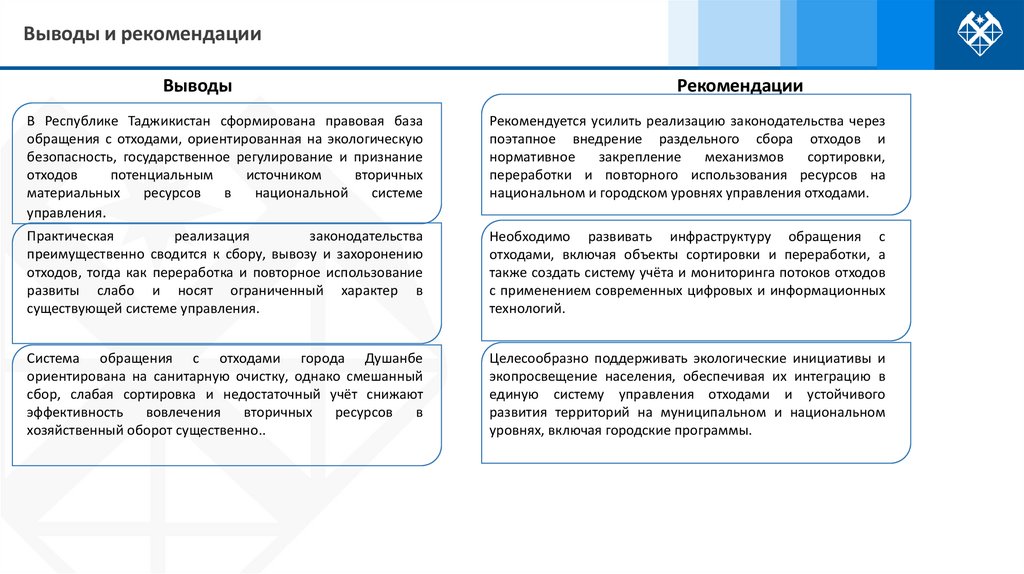 Выводы и рекомендации

Выводы

В Республике Таджикистан сформирована правовая база обращения с отходами, ориентированная на экологическую безопасность, государственное регулирование и признание отходов потенциальным источником вторичных материальных ресурсов в национальной системе управления.

Практическая реализация законодательства преимущественно сводится к сбору, вывозу и захоронению отходов, тогда как переработка и повторное использование развиты слабо и носят ограниченный характер в существующей системе управления.

Система обращения с отходами города Душанбе ориентирована на санитарную очистку, однако смешанный сбор, слабая сортировка и недостаточный учёт снижают эффективность вовлечения вторичных ресурсов в хозяйственный оборот существенно..

Рекомендации

Рекомендуется усилить реализацию законодательства через поэтапное внедрение раздельного сбора отходов и нормативное закрепление механизмов сортировки, переработки и повторного использования ресурсов на национальном и городском уровнях управления отходами.

Необходимо развивать инфраструктуру обращения с отходами, включая объекты сортировки и переработки, а также создать систему учёта и мониторинга потоков отходов с применением современных цифровых и информационных технологий.

Целесообразно поддерживать экологические инициативы и экопросвещение населения, обеспечивая их интеграцию в единую систему управления отходами и устойчивого развития территорий на муниципальном и национальном уровнях, включая городские программы.